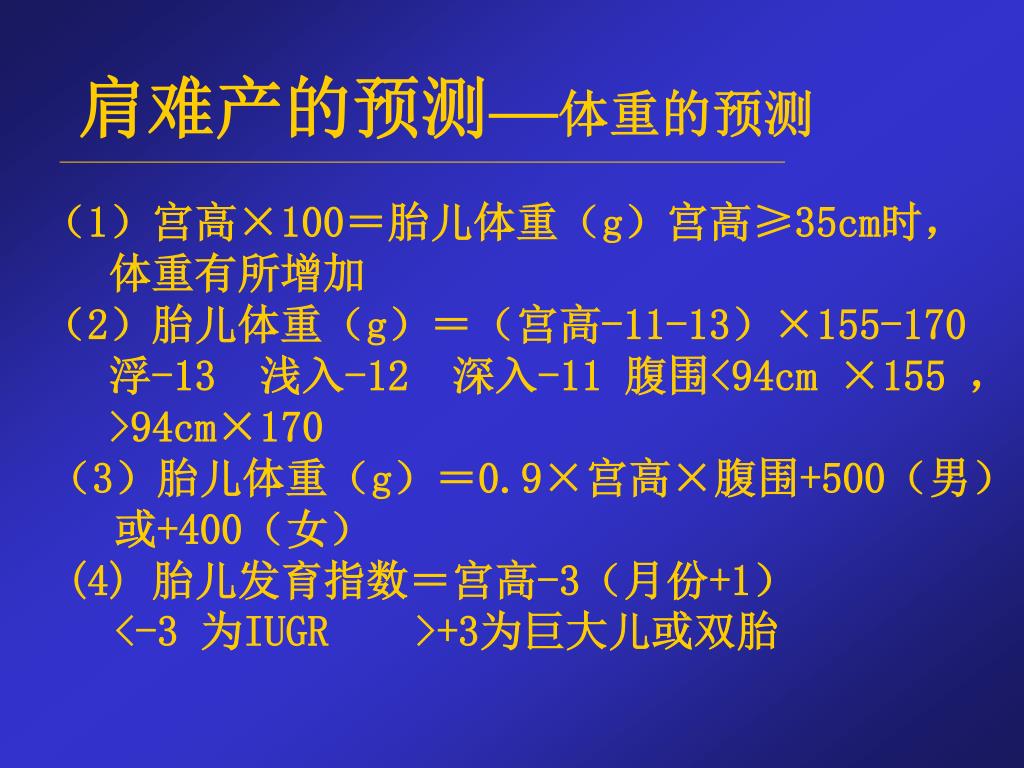 肩难产的预测——体重的预测

（1）宫高×100＝胎儿体重（g）宫高≥35cm时，体重有所增加

（2）胎儿体重（g）＝（宫高-11-13）×155-170 浮-13　浅入-12　深入-11 腹围<94cm ×155 ，>94cm×170

（3）胎儿体重（g）＝0.9×宫高×腹围+500（男）或+400（女）

(4) 胎儿发育指数＝宫高-3（月份+1）
<-3 为IUGR　　>+3为巨大儿或双胎